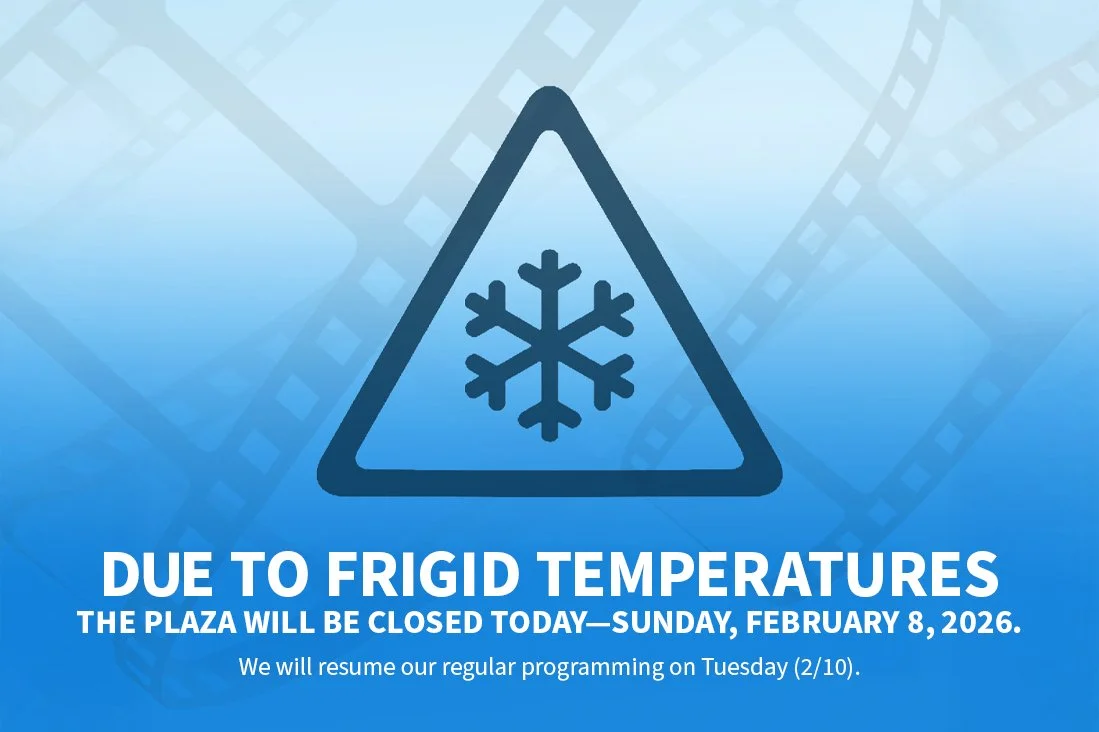 DUE TO FRIGID TEMPERATURES
THE PLAZA WILL BE CLOSED TODAY—SUNDAY, FEBRUARY 8, 2026.

We will resume our regular programming on Tuesday (2/10).